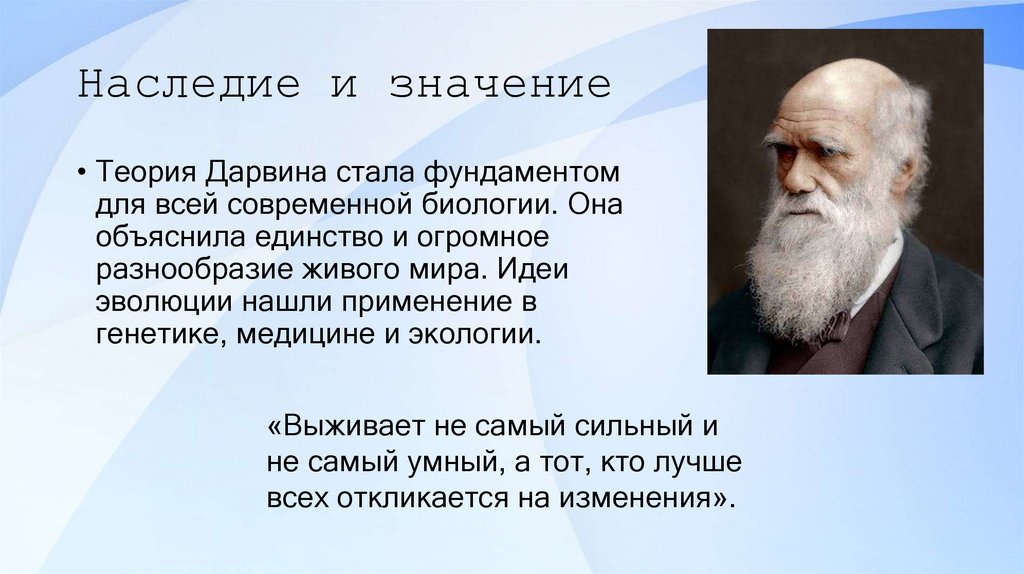 Наследие и значение

• Теория Дарвина стала фундаментом для всей современной биологии. Она объяснила единство и огромное разнообразие живого мира. Идеи эволюции нашли применение в генетике, медицине и экологии.

«Выживает не самый сильный и не самый умный, а тот, кто лучше всех откликается на изменения».